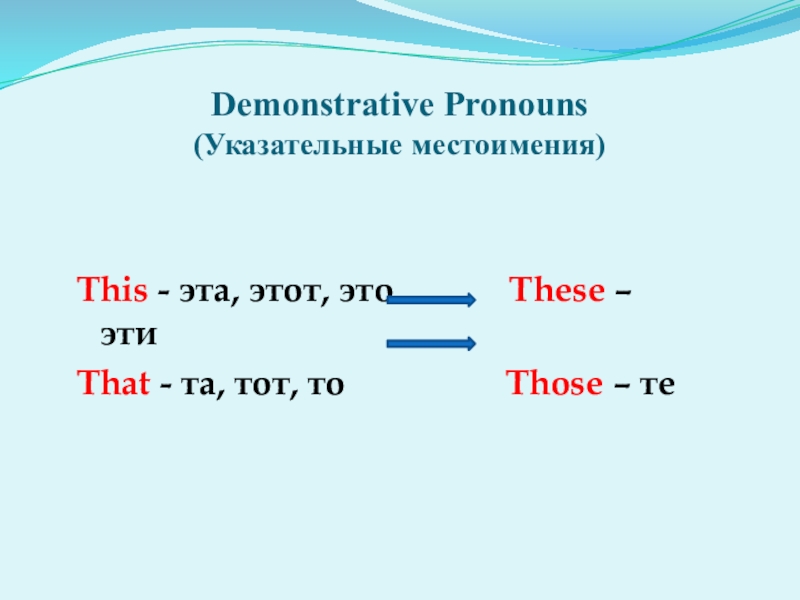 Demonstrative Pronouns
(Указательные местоимения)

This - эта, этот, это These – эти

That - та, тот, то Those – те